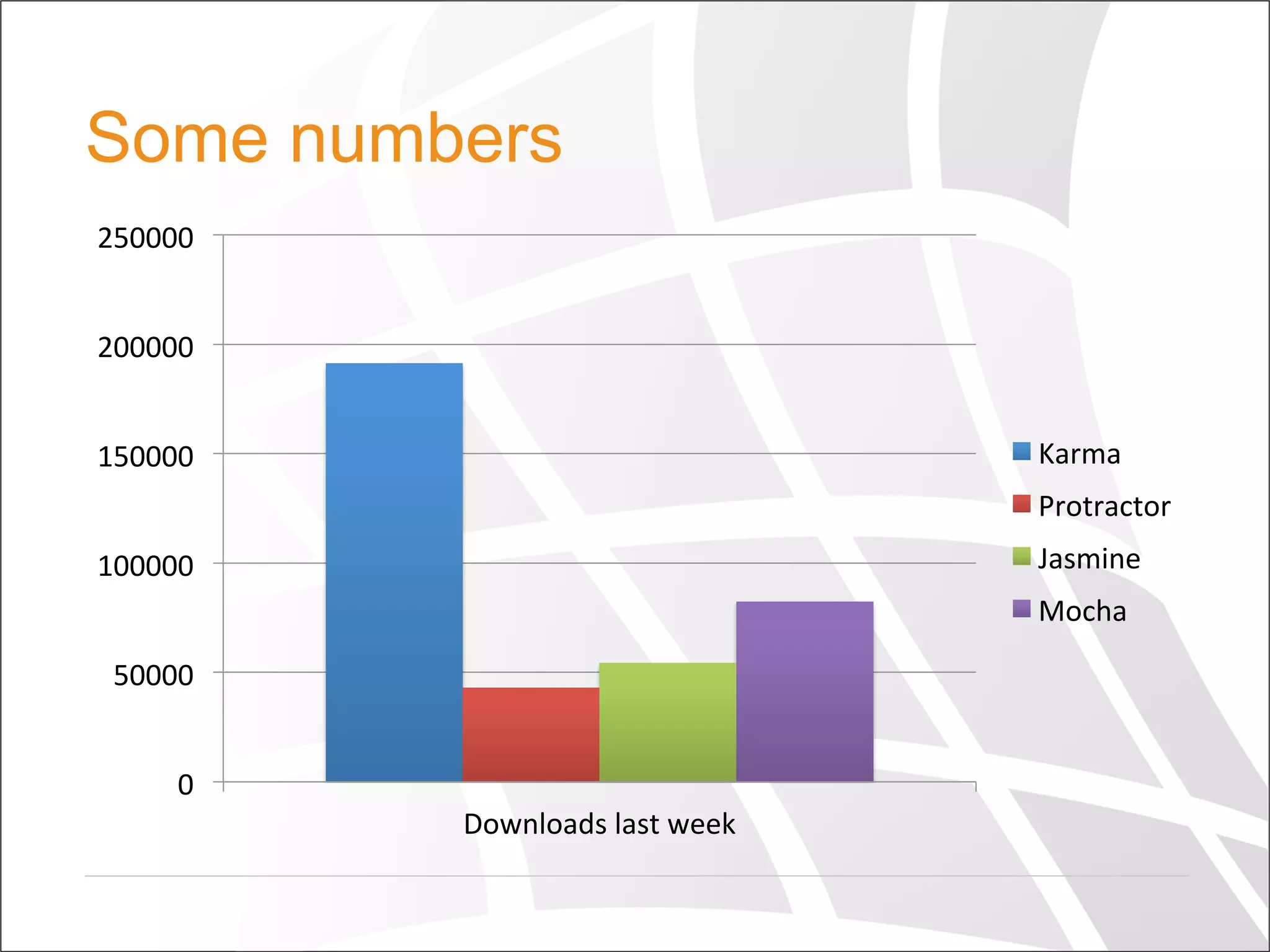 Some numbers

250000
200000
150000
100000
50000
0

Downloads last week

Karma
Protractor
Jasmine
Mocha